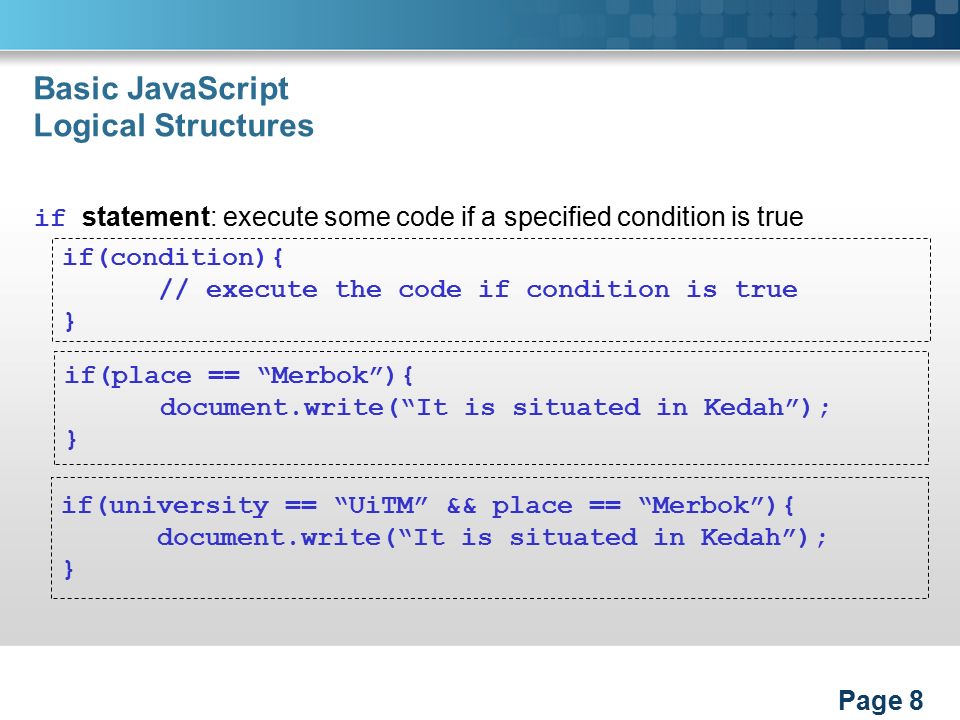 Basic JavaScript
Logical Structures

if statement: execute some code if a specified condition is true

if(condition){
      // execute the code if condition is true
}

if(place == “Merbok”){
      document.write(“It is situated in Kedah”);
}

if(university == “UiTM” && place == “Merbok”){
      document.write(“It is situated in Kedah”);
}

Page 8